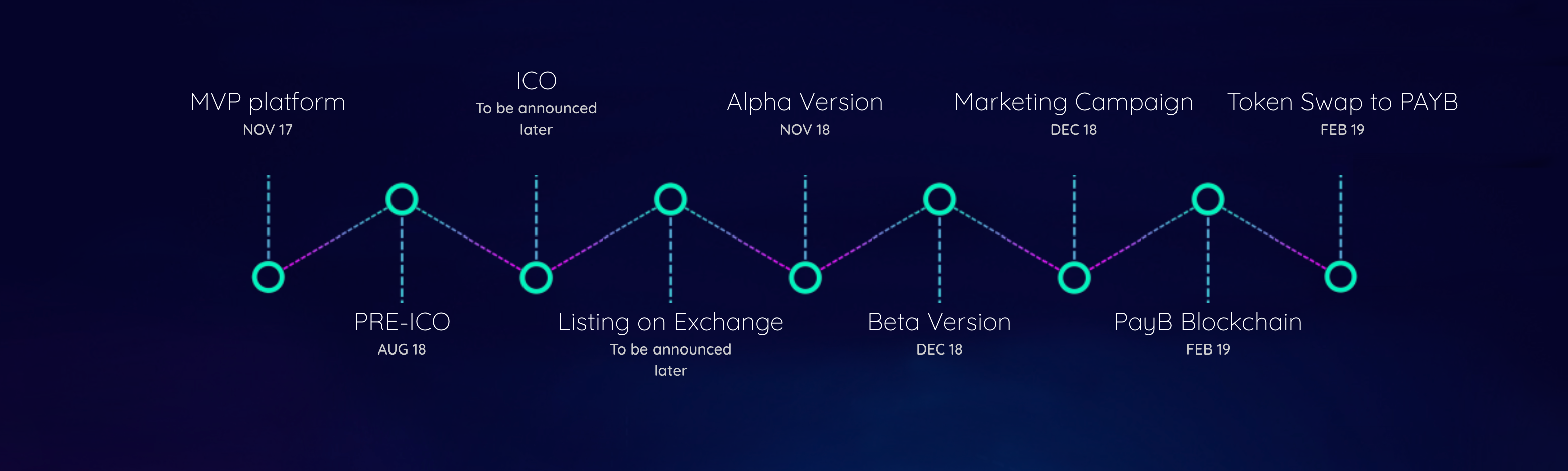 MVP platform
NOV 17

PRE-ICO
AUG 18

ICO
To be announced later

Listing on Exchange
To be announced later

Alpha Version
NOV 18

Beta Version
DEC 18

Marketing Campaign
DEC 18

PayB Blockchain
FEB 19

Token Swap to PAYB
FEB 19